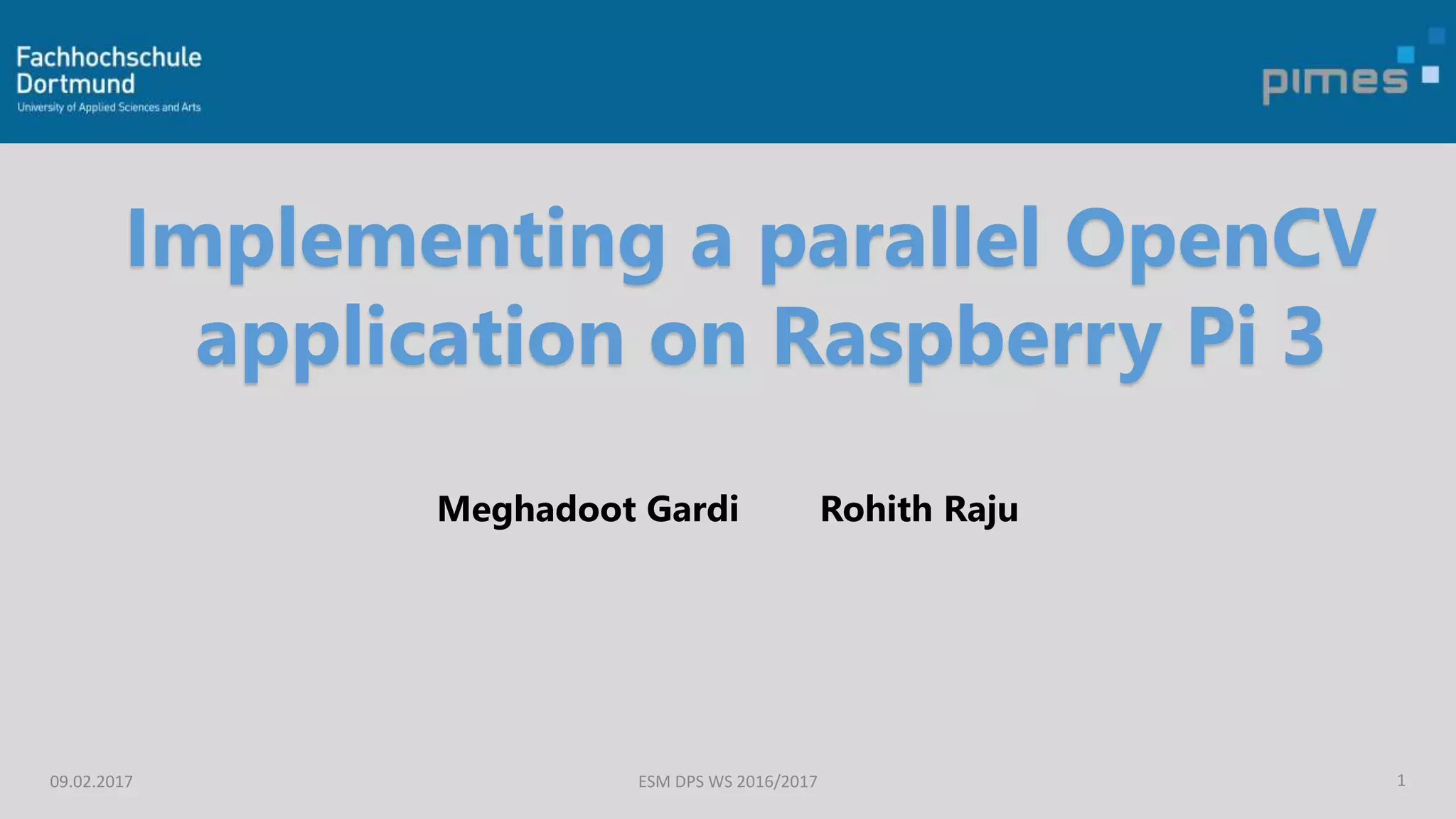 Fachhochschule
Dortmund
University of Applied Sciences and Arts

pimes

Implementing a parallel OpenCV application on Raspberry Pi 3

Meghadoot Gardi    Rohith Raju

09.02.2017    ESM DPS WS 2016/2017    1